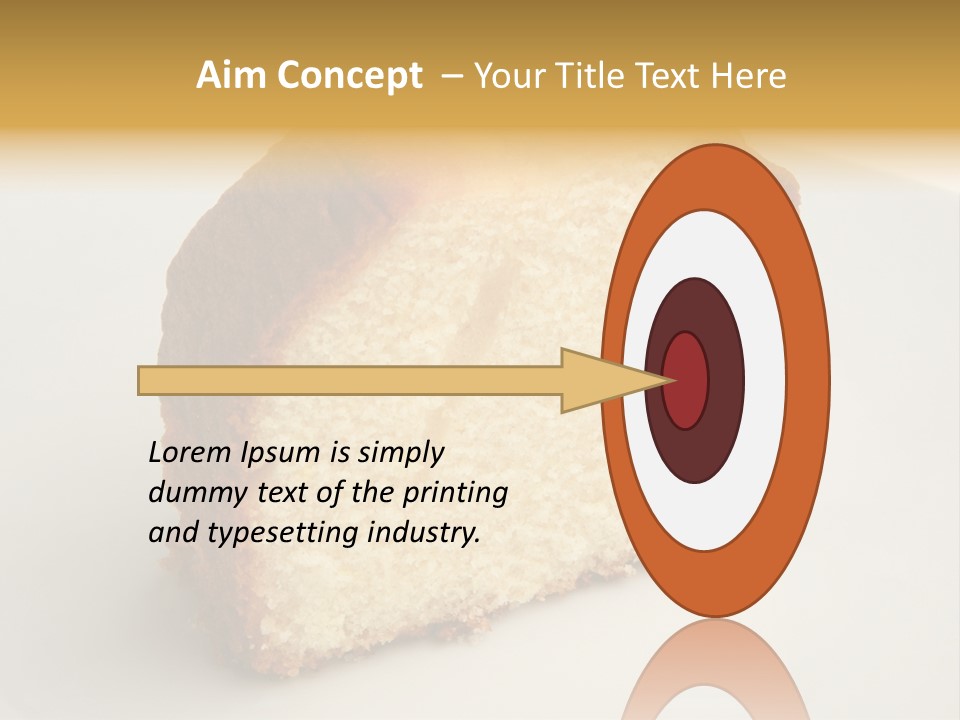 Aim Concept – Your Title Text Here

Lorem Ipsum is simply dummy text of the printing and typesetting industry.